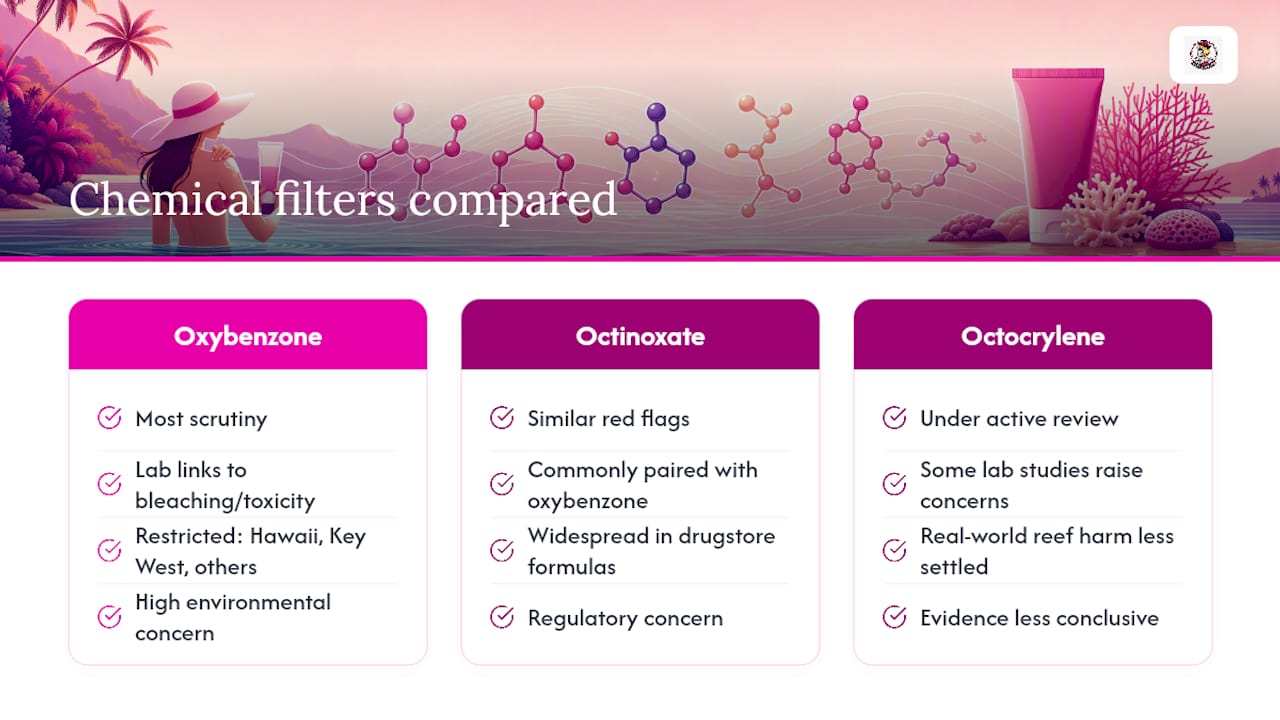 Chemical filters compared

Oxybenzone

Most scrutiny

Lab links to bleaching/toxicity

Restricted: Hawaii, Key West, others

High environmental concern

Octinoxate

Similar red flags

Commonly paired with oxybenzone

Widespread in drugstore formulas

Regulatory concern

Octocrylene

Under active review

Some lab studies raise concerns

Real-world reef harm less settled

Evidence less conclusive